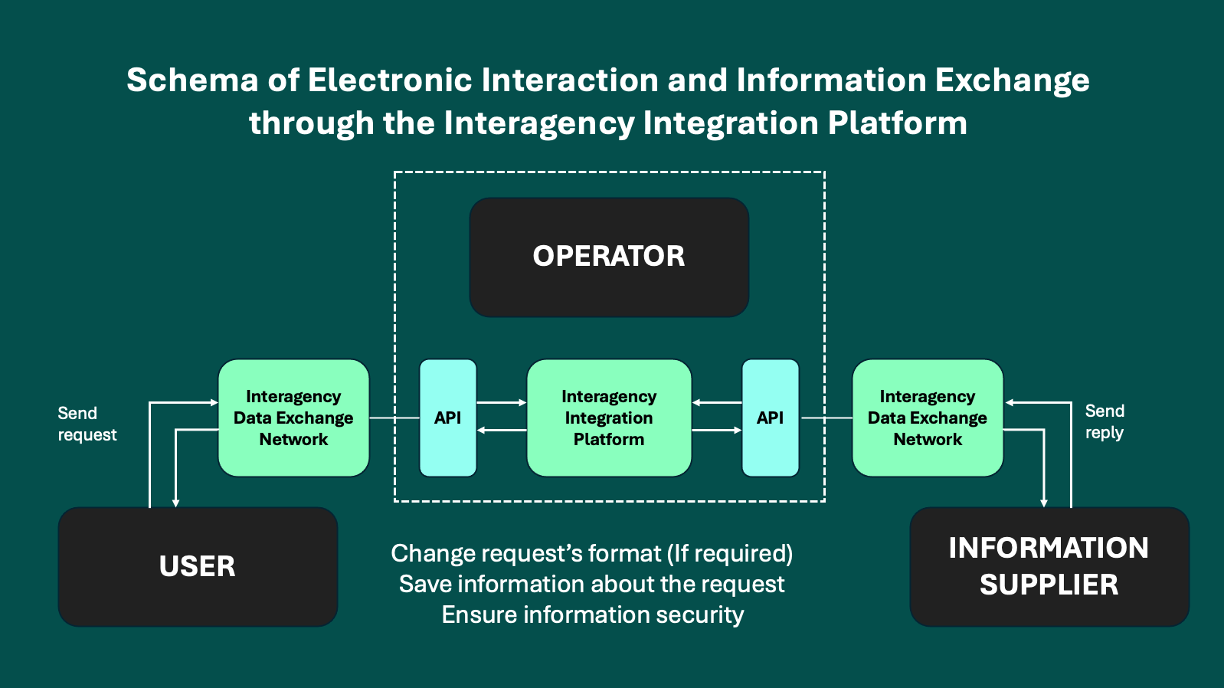 Schema of Electronic Interaction and Information Exchange through the Interagency Integration Platform

OPERATOR

Send request

Interagency Data Exchange Network

API

Interagency Integration Platform

API

Interagency Data Exchange Network

Send reply

USER

Change request's format (If required)
Save information about the request
Ensure information security

INFORMATION SUPPLIER